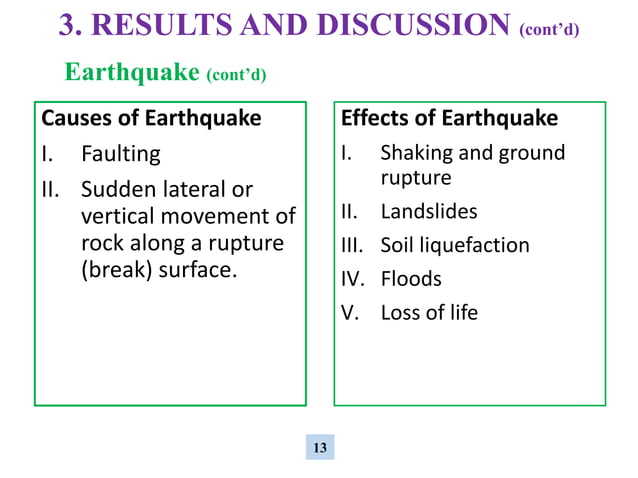 3. RESULTS AND DISCUSSION (cont'd)

Earthquake (cont'd)

Causes of Earthquake

I. Faulting

II. Sudden lateral or vertical movement of rock along a rupture (break) surface.

Effects of Earthquake

I. Shaking and ground rupture

II. Landslides

III. Soil liquefaction

IV. Floods

V. Loss of life

13